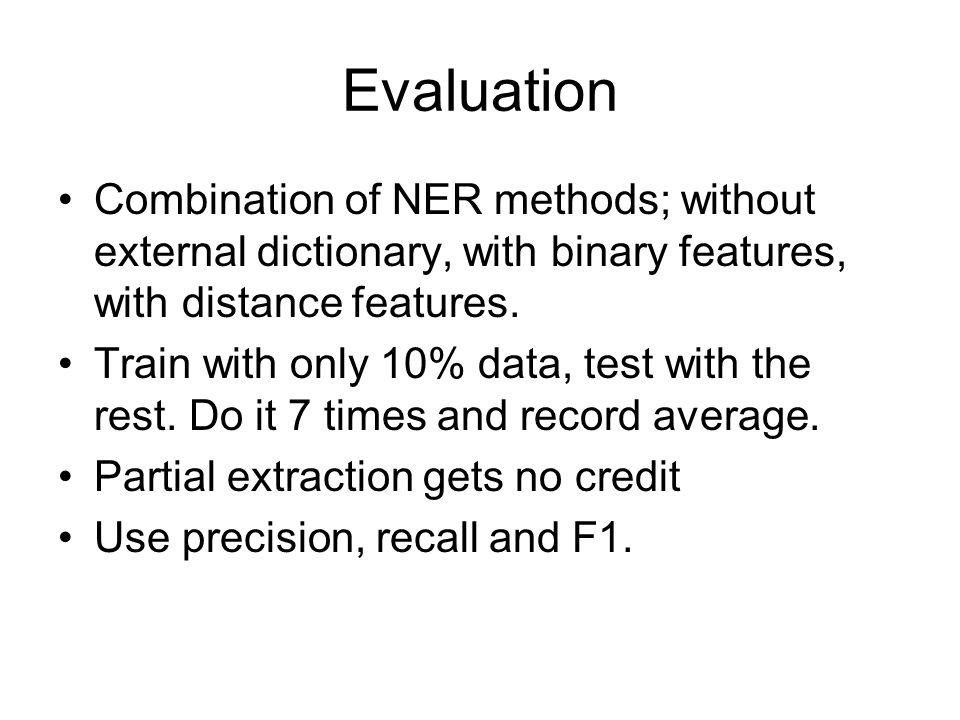 Evaluation

• Combination of NER methods; without external dictionary, with binary features, with distance features.
• Train with only 10% data, test with the rest. Do it 7 times and record average.
• Partial extraction gets no credit
• Use precision, recall and F1.